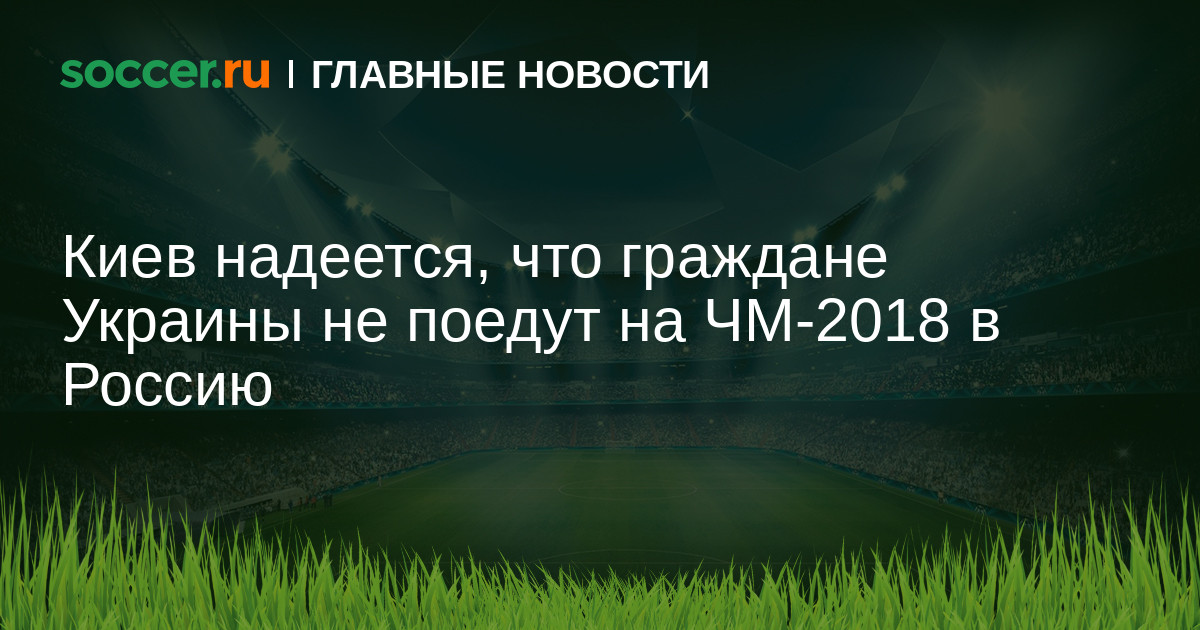 soccer.ru | ГЛАВНЫЕ НОВОСТИ

Киев надеется, что граждане Украины не поедут на ЧМ-2018 в Россию